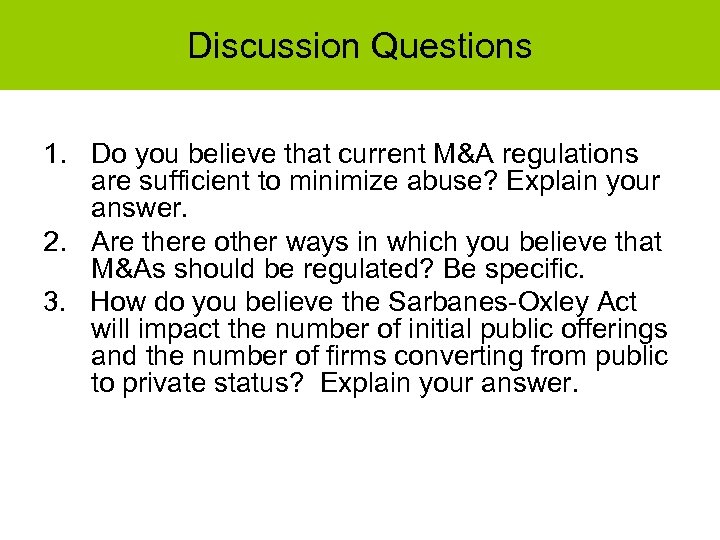 Discussion Questions

1. Do you believe that current M&A regulations are sufficient to minimize abuse? Explain your answer.
2. Are there other ways in which you believe that M&As should be regulated? Be specific.
3. How do you believe the Sarbanes-Oxley Act will impact the number of initial public offerings and the number of firms converting from public to private status? Explain your answer.